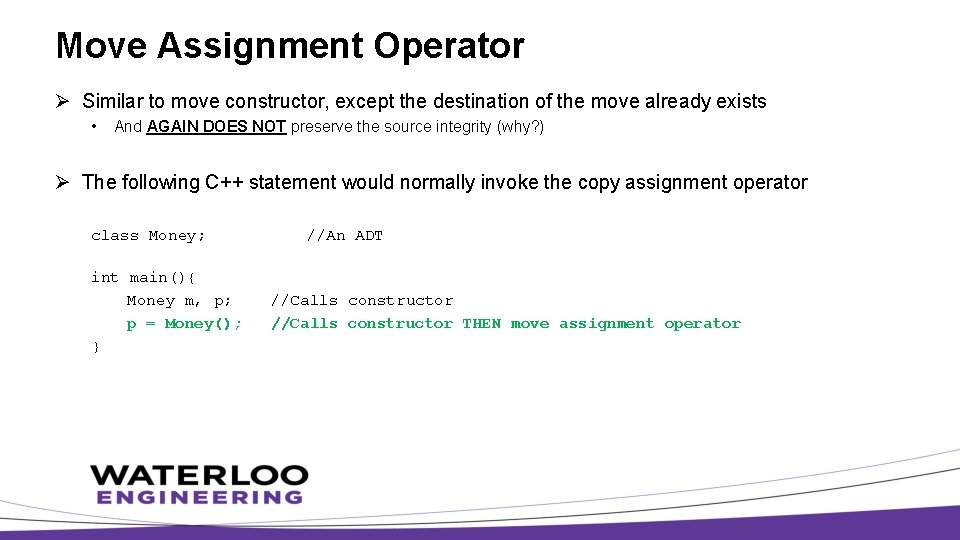 Move Assignment Operator

➢ Similar to move constructor, except the destination of the move already exists

• And AGAIN DOES NOT preserve the source integrity (why?)

➢ The following C++ statement would normally invoke the copy assignment operator

class Money;          //An ADT

int main(){
    Money m, p;     //Calls constructor
    p = Money();    //Calls constructor THEN move assignment operator
}

WATERLOO
ENGINEERING